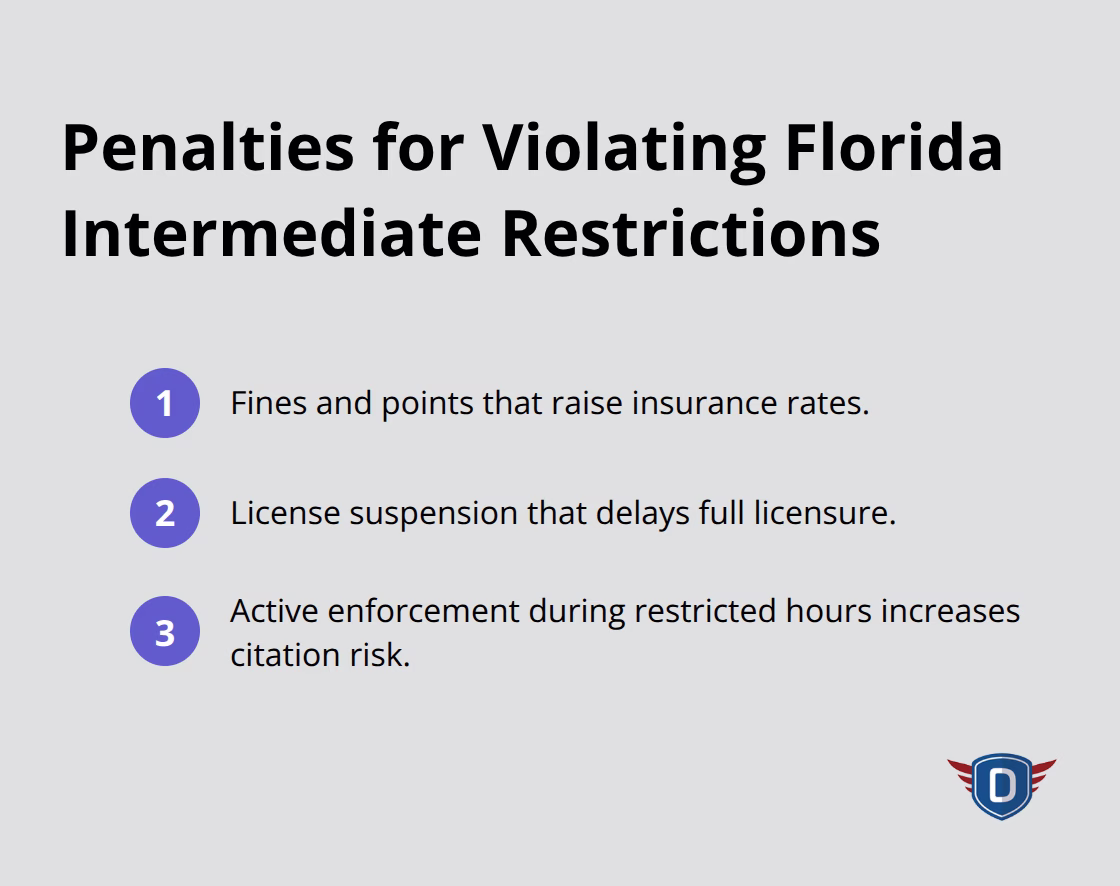 Penalties for Violating Florida Intermediate Restrictions

1 Fines and points that raise insurance rates.

2 License suspension that delays full licensure.

3 Active enforcement during restricted hours increases citation risk.

D